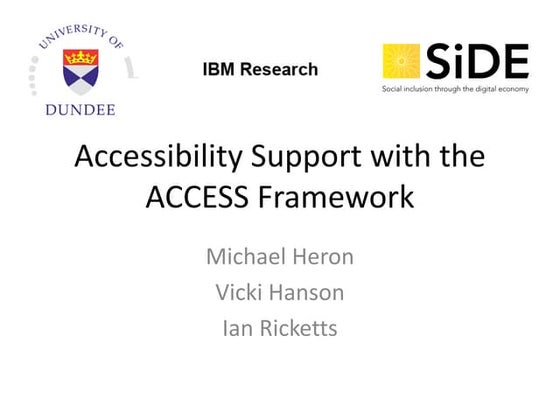 UNIVERSITY OF
DUNDEE

IBM Research

SiDE
Social inclusion through the digital economy

Accessibility Support with the ACCESS Framework

Michael Heron
Vicki Hanson
Ian Ricketts